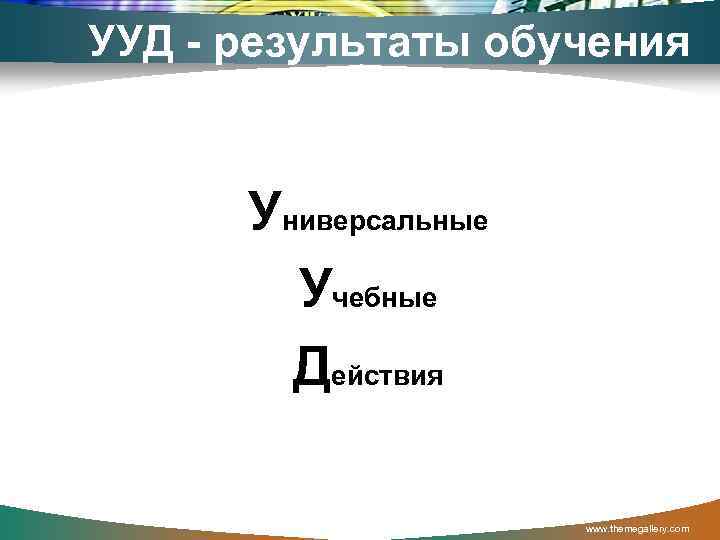 УУД - результаты обучения

Универсальные

Учебные

Действия

www.themegallery.com